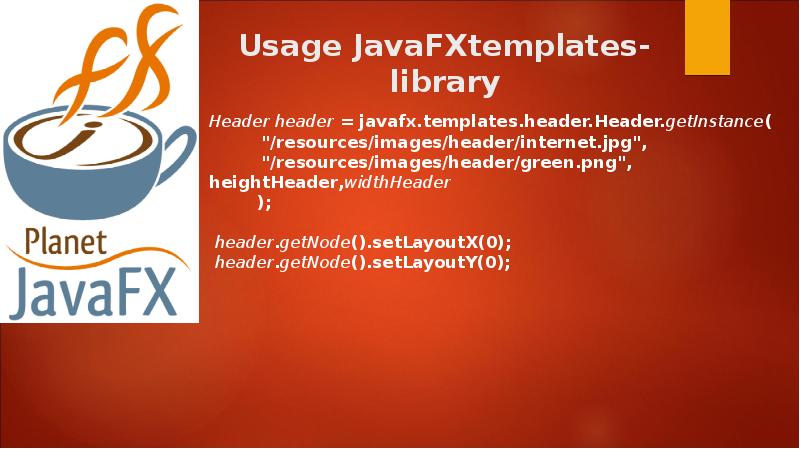 Planet JavaFX

Usage JavaFXtemplates-library

Header header = javafx.templates.header.Header.getInstance(
"/resources/images/header/internet.jpg",
"/resources/images/header/green.png",
heightHeader,widthHeader
);

header.getNode().setLayoutX(0);
header.getNode().setLayoutY(0);